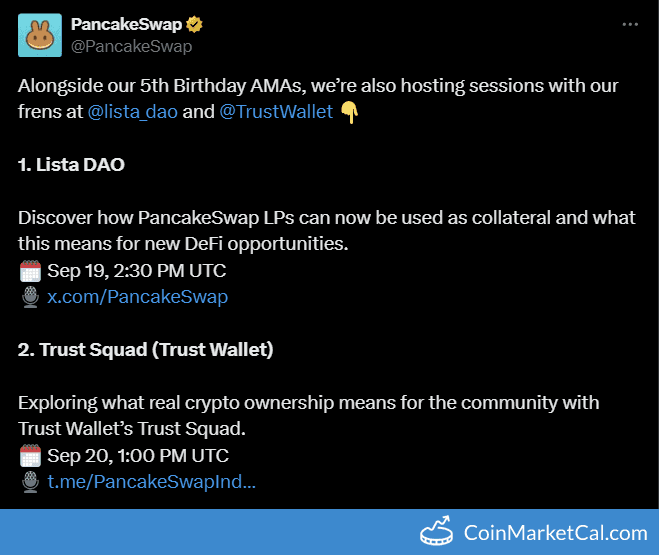 PancakeSwap
@PancakeSwap

Alongside our 5th Birthday AMAs, we're also hosting sessions with our frens at @lista_dao and @TrustWallet 👇

1. Lista DAO

Discover how PancakeSwap LPs can now be used as collateral and what this means for new DeFi opportunities.
🗓️ Sep 19, 2:30 PM UTC
🎙️ x.com/PancakeSwap

2. Trust Squad (Trust Wallet)

Exploring what real crypto ownership means for the community with Trust Wallet's Trust Squad.
🗓️ Sep 20, 1:00 PM UTC
🎙️ t.me/PancakeSwapInd...

CoinMarketCal.com